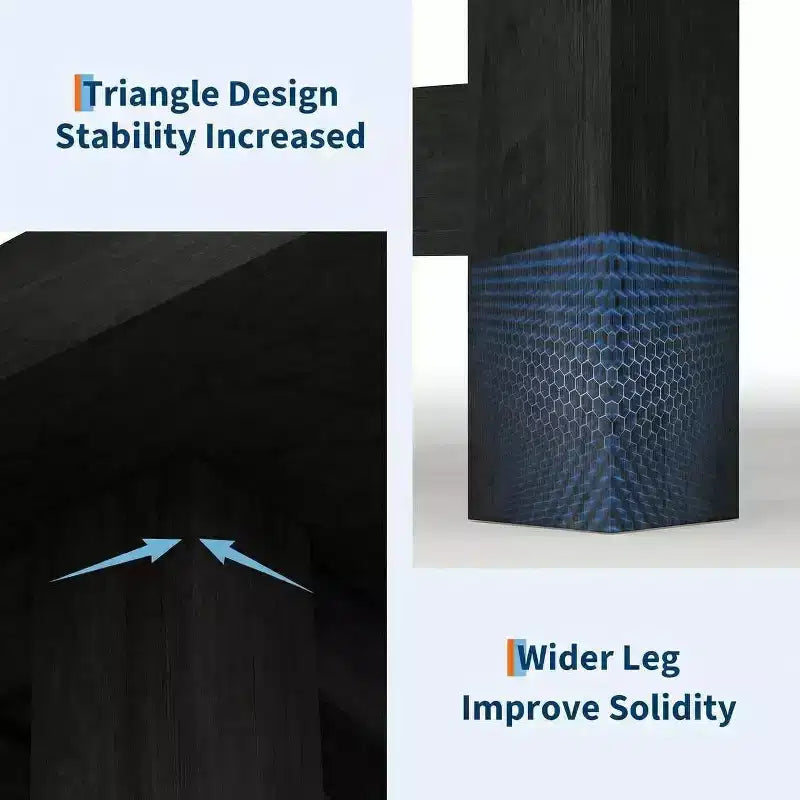 Triangle Design
Stability Increased

Wider Leg
Improve Solidity